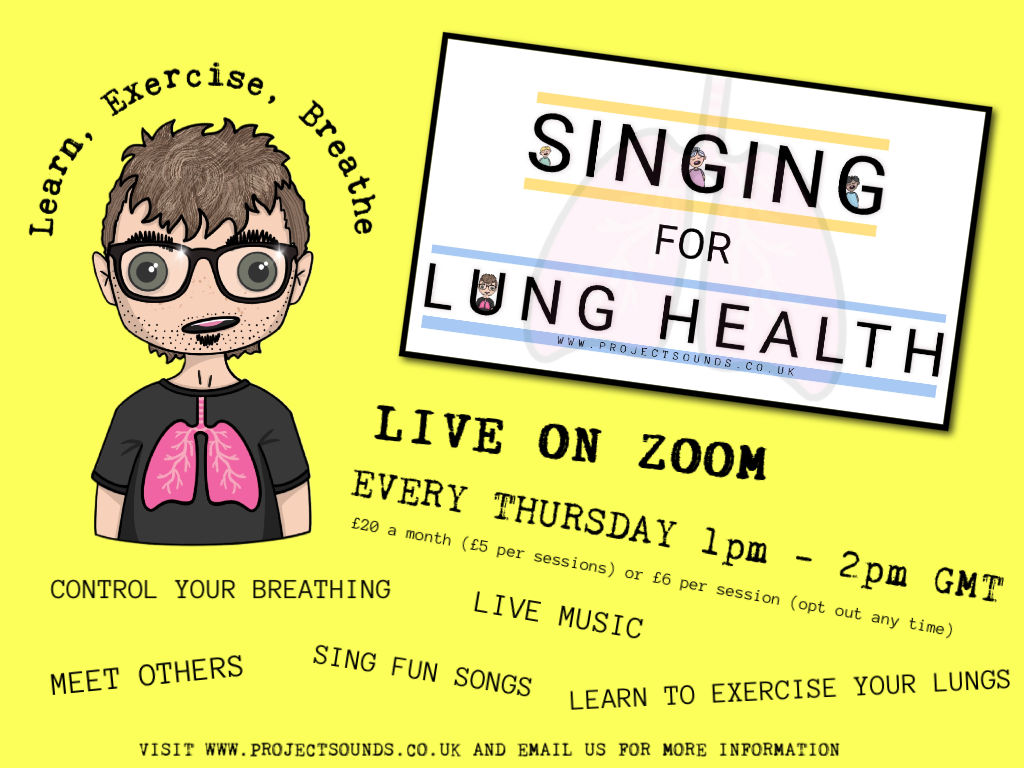 Learn, Exercise, Breathe

SINGING
FOR
LUNG HEALTH
WWW.PROJECTSOUNDS.CO.UK

LIVE ON ZOOM

EVERY THURSDAY 1pm - 2pm GMT

£20 a month (£5 per sessions) or £6 per session (opt out any time)

CONTROL YOUR BREATHING

LIVE MUSIC

MEET OTHERS

SING FUN SONGS

LEARN TO EXERCISE YOUR LUNGS

VISIT WWW.PROJECTSOUNDS.CO.UK AND EMAIL US FOR MORE INFORMATION